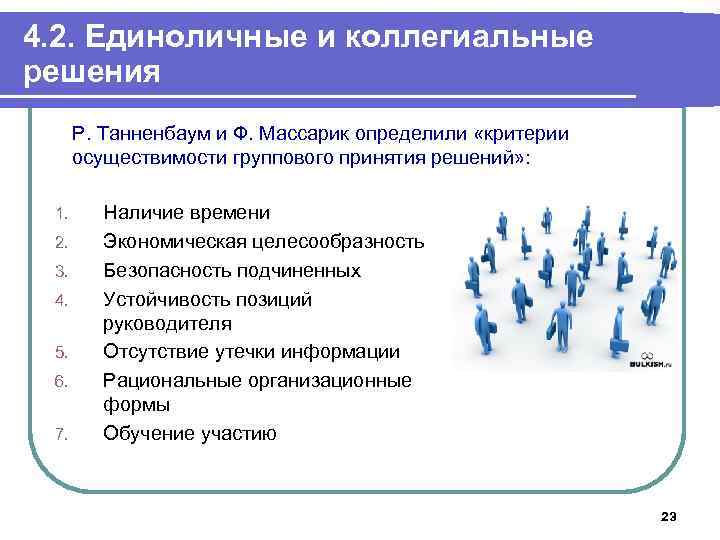 4.2. Единоличные и коллегиальные решения

Р. Танненбаум и Ф. Массарик определили «критерии осуществимости группового принятия решений»:

1. Наличие времени
2. Экономическая целесообразность
3. Безопасность подчиненных
4. Устойчивость позиций руководителя
5. Отсутствие утечки информации
6. Рациональные организационные формы
7. Обучение участию

BULKISH.ru

23